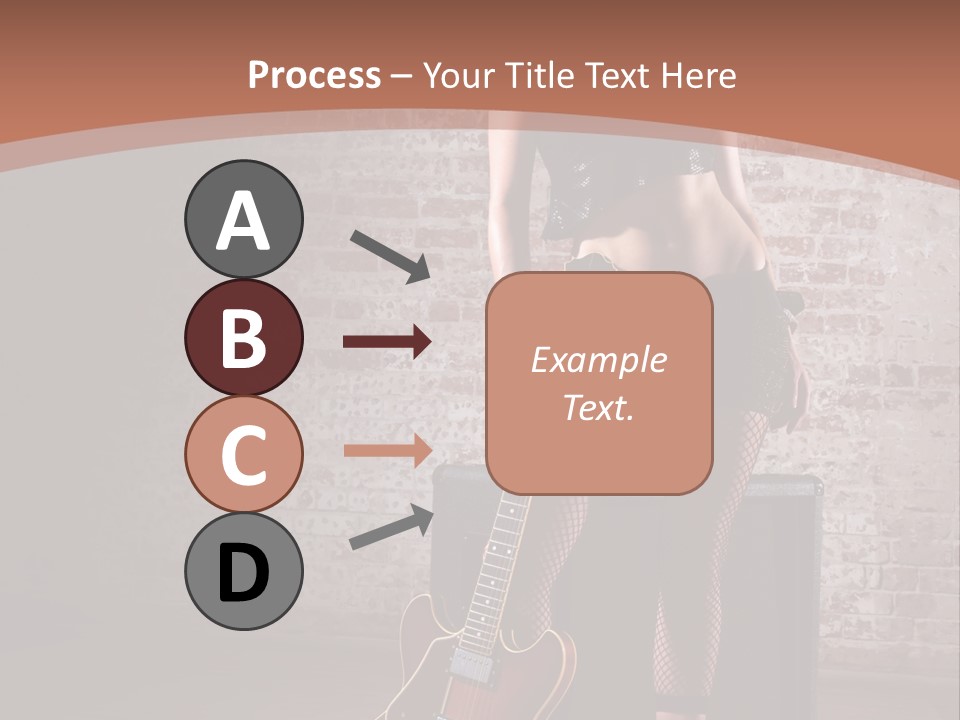 Process – Your Title Text Here

A

B

C

D

Example Text.